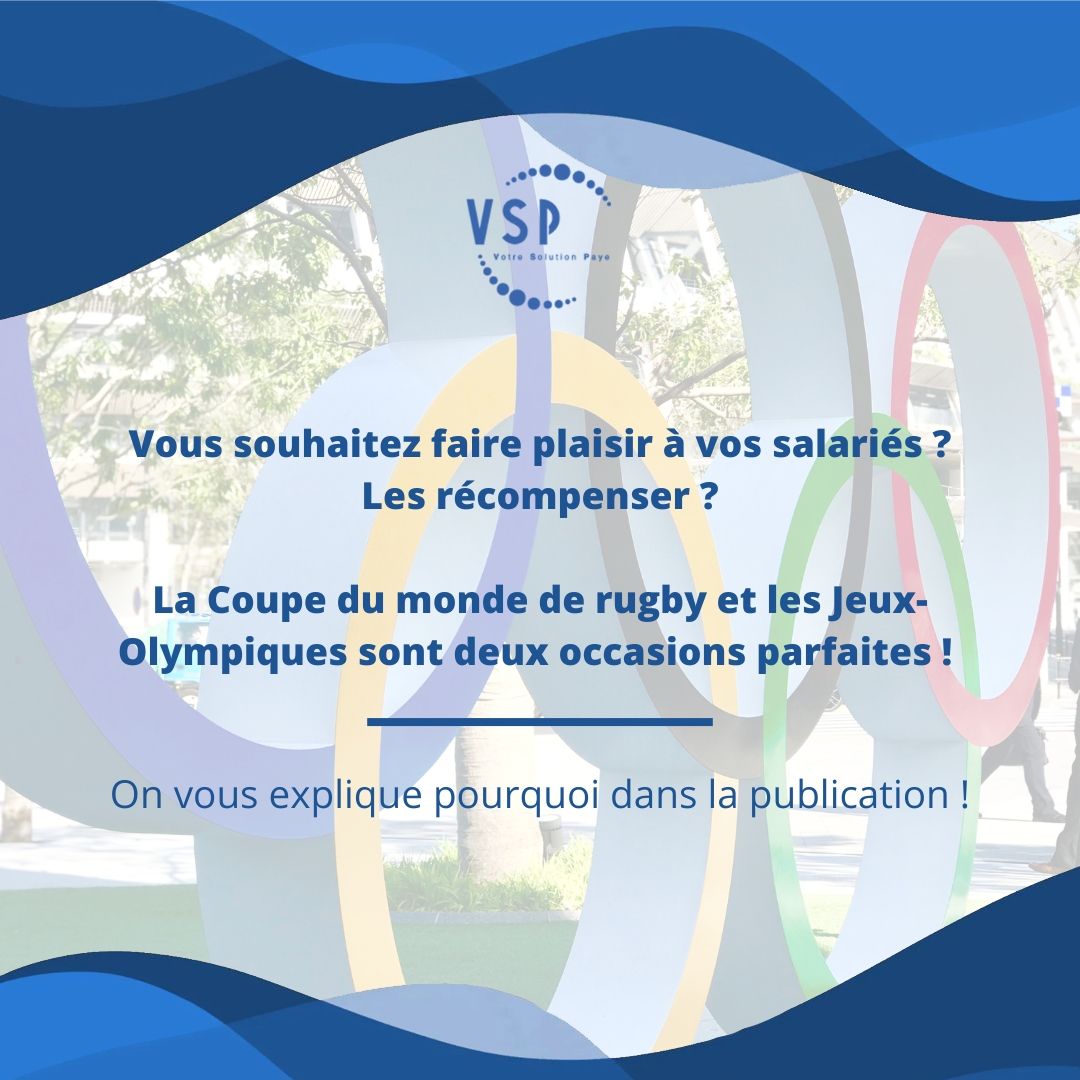 VSP
Votre Solution Paye

Vous souhaitez faire plaisir à vos salariés ?
Les récompenser ?

La Coupe du monde de rugby et les Jeux-Olympiques sont deux occasions parfaites !

On vous explique pourquoi dans la publication !